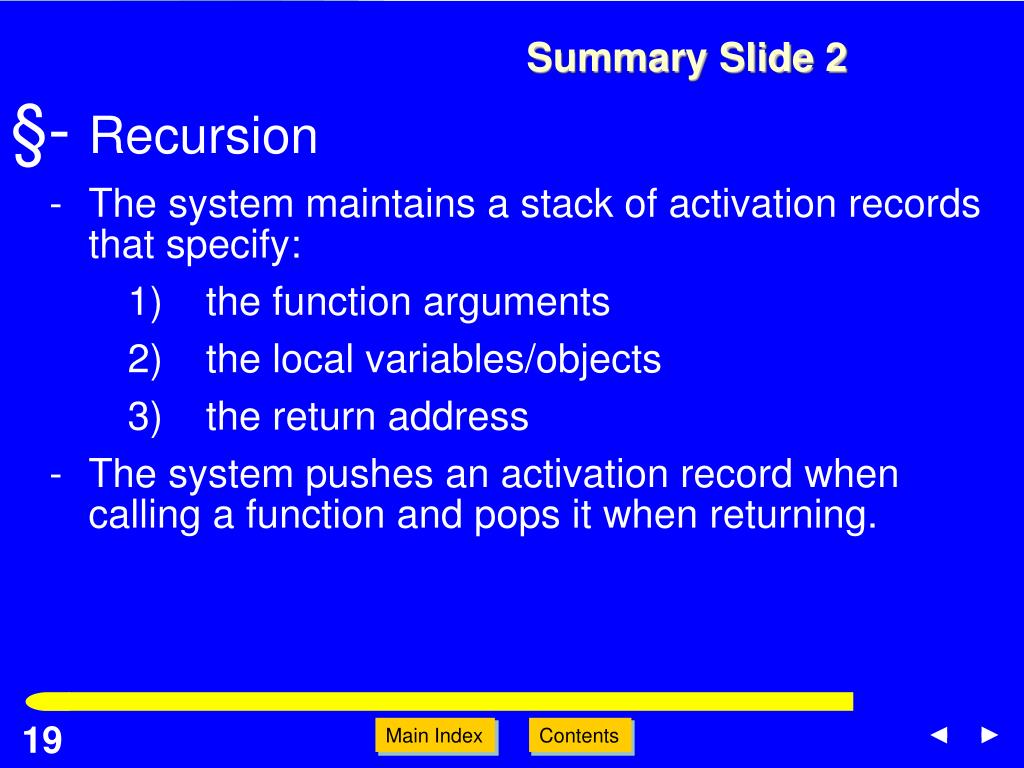 Summary Slide 2

§- Recursion

- The system maintains a stack of activation records that specify:

1) the function arguments

2) the local variables/objects

3) the return address

- The system pushes an activation record when calling a function and pops it when returning.

19

Main Index

Contents

◄ ►